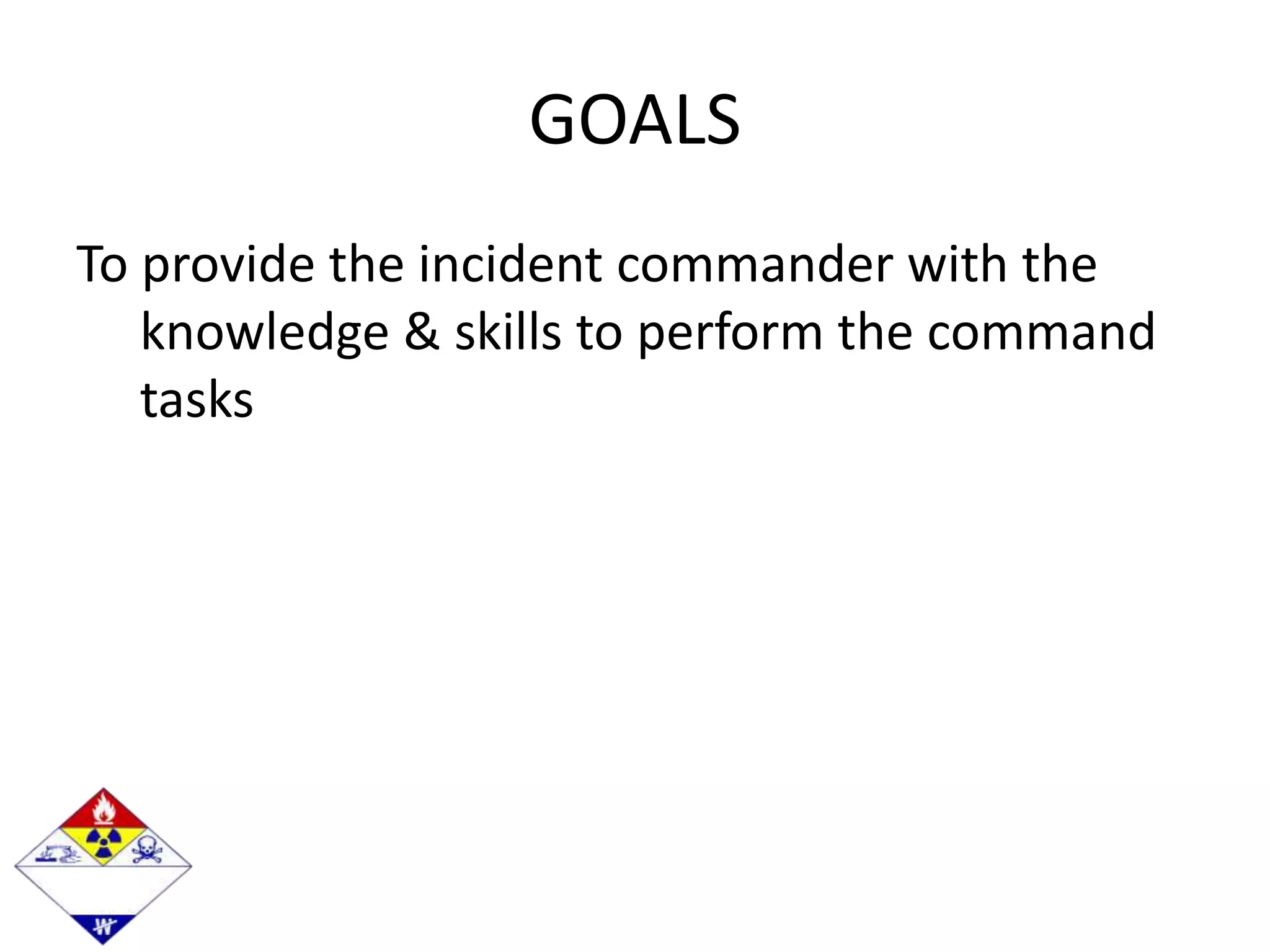 GOALS

To provide the incident commander with the knowledge & skills to perform the command tasks

W